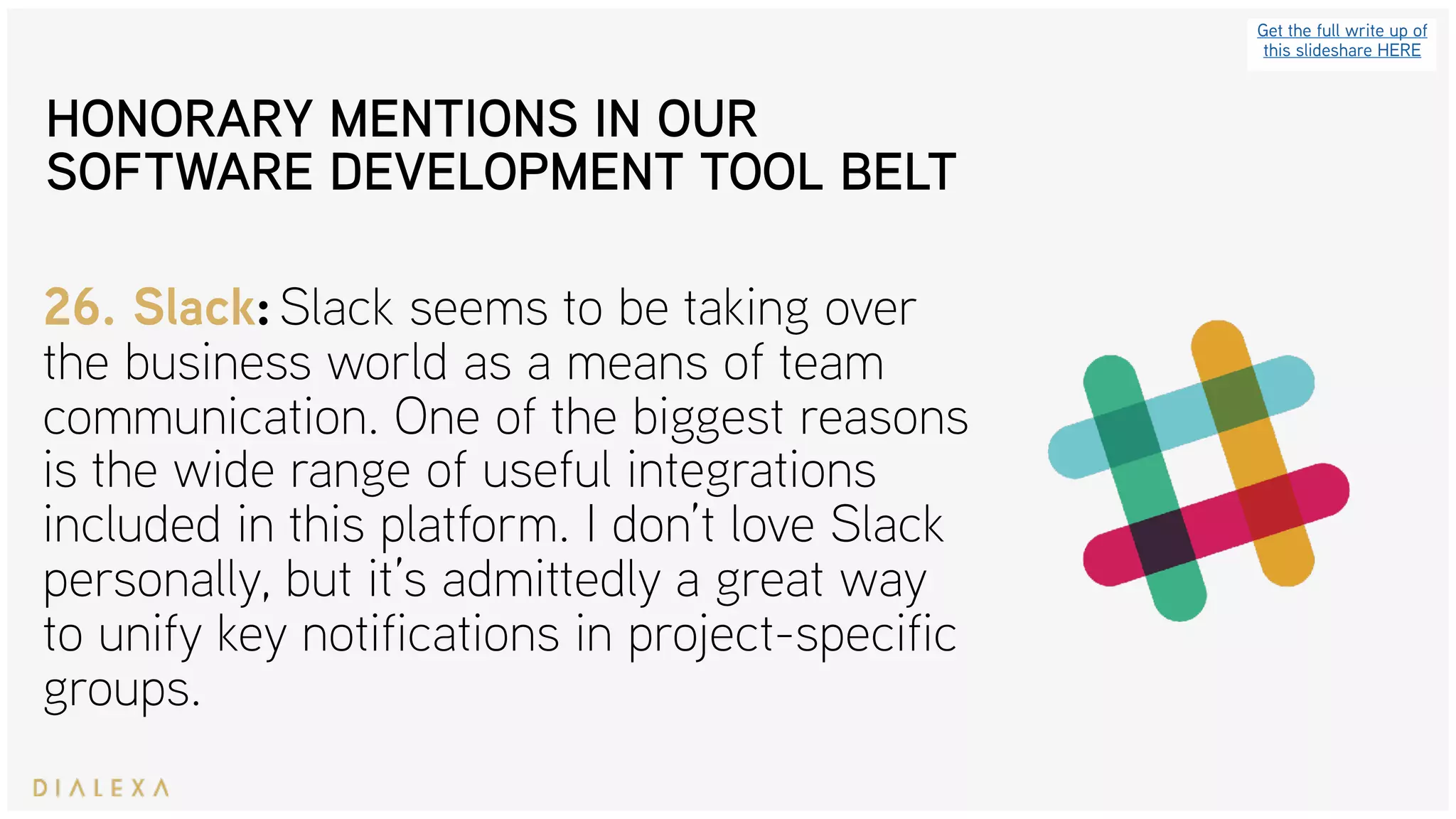 Get the full write up of this slideshare HERE

HONORARY MENTIONS IN OUR SOFTWARE DEVELOPMENT TOOL BELT

26. Slack: Slack seems to be taking over the business world as a means of team communication. One of the biggest reasons is the wide range of useful integrations included in this platform. I don't love Slack personally, but it's admittedly a great way to unify key notifications in project-specific groups.

DIALEXA